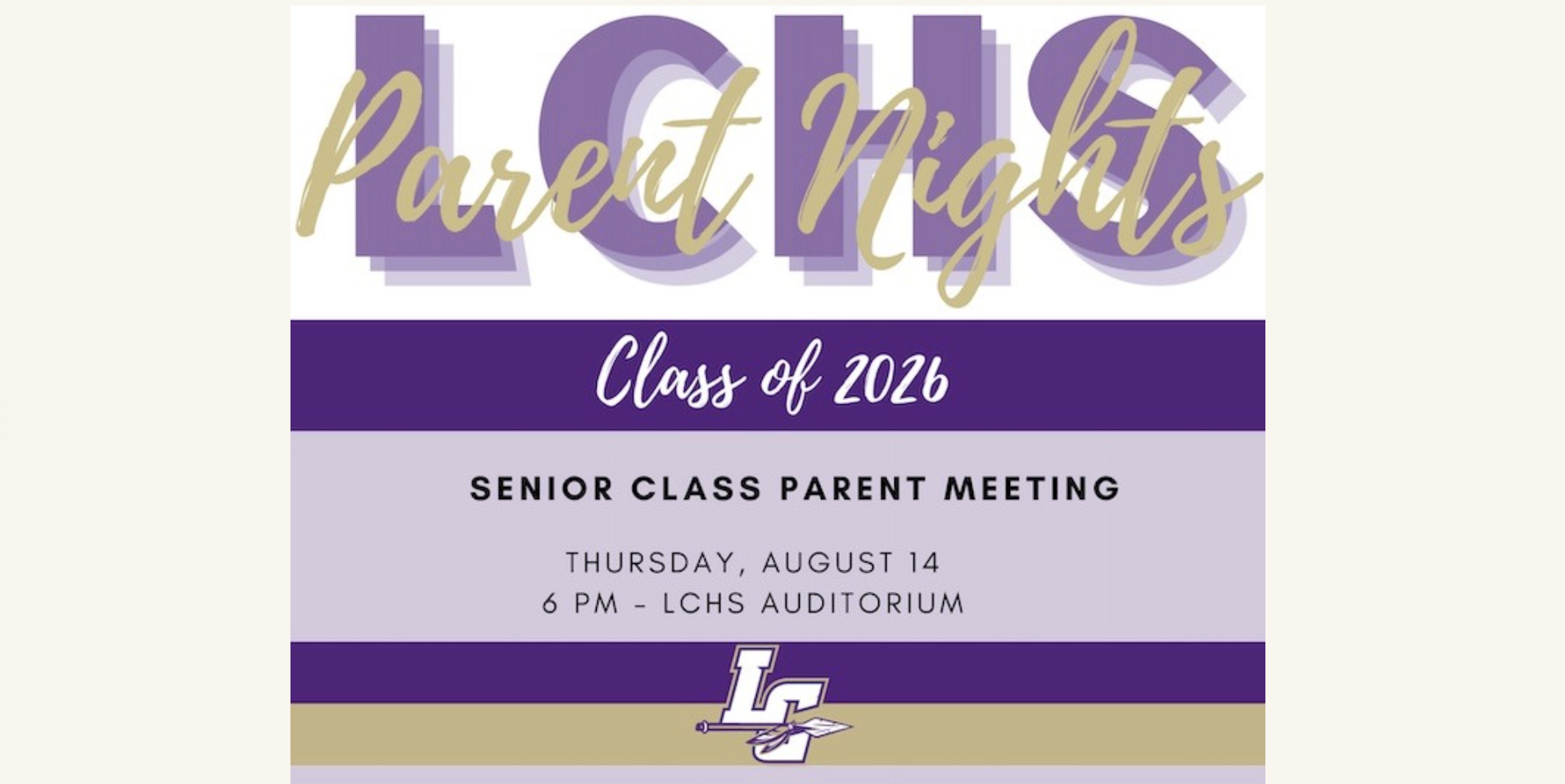 LCHS
Parent Nights

Class of 2026

SENIOR CLASS PARENT MEETING

THURSDAY, AUGUST 14
6 PM - LCHS AUDITORIUM

LC